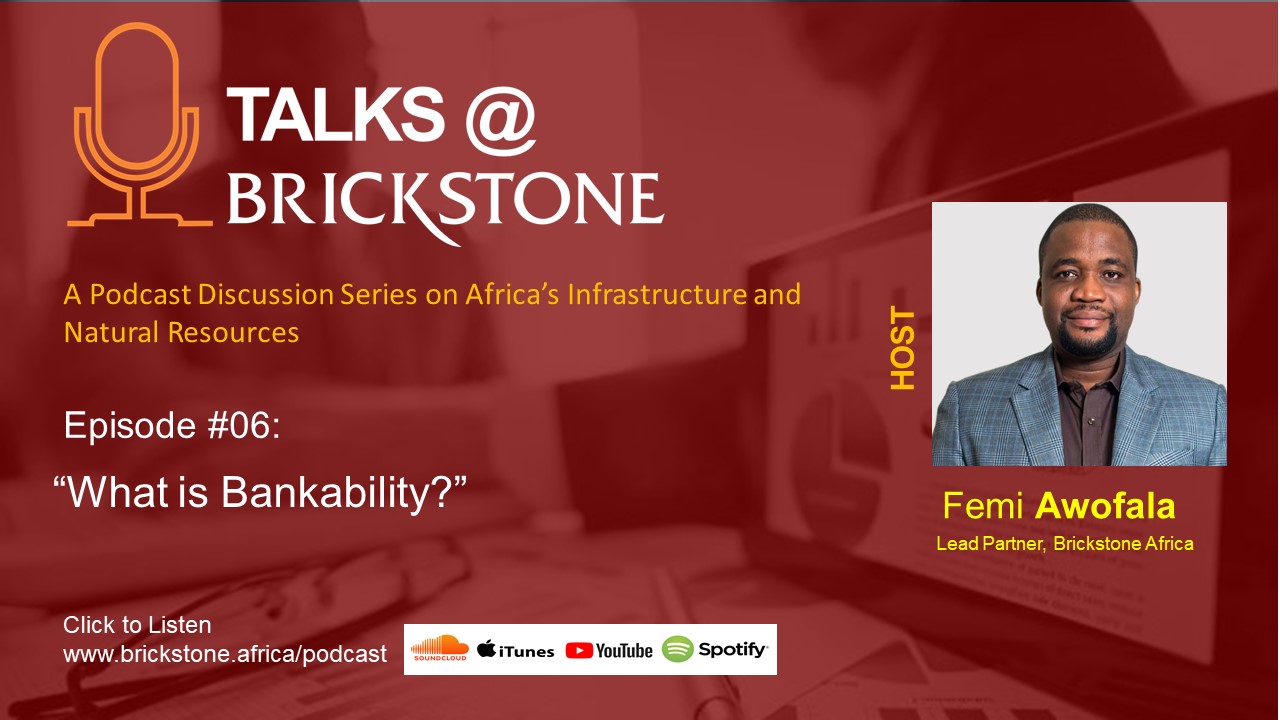 TALKS @
BRICKSTONE

A Podcast Discussion Series on Africa's Infrastructure and Natural Resources

Episode #06:

"What is Bankability?"

HOST

Femi Awofala
Lead Partner, Brickstone Africa

Click to Listen
www.brickstone.africa/podcast

SOUNDCLOUD iTunes YouTube Spotify